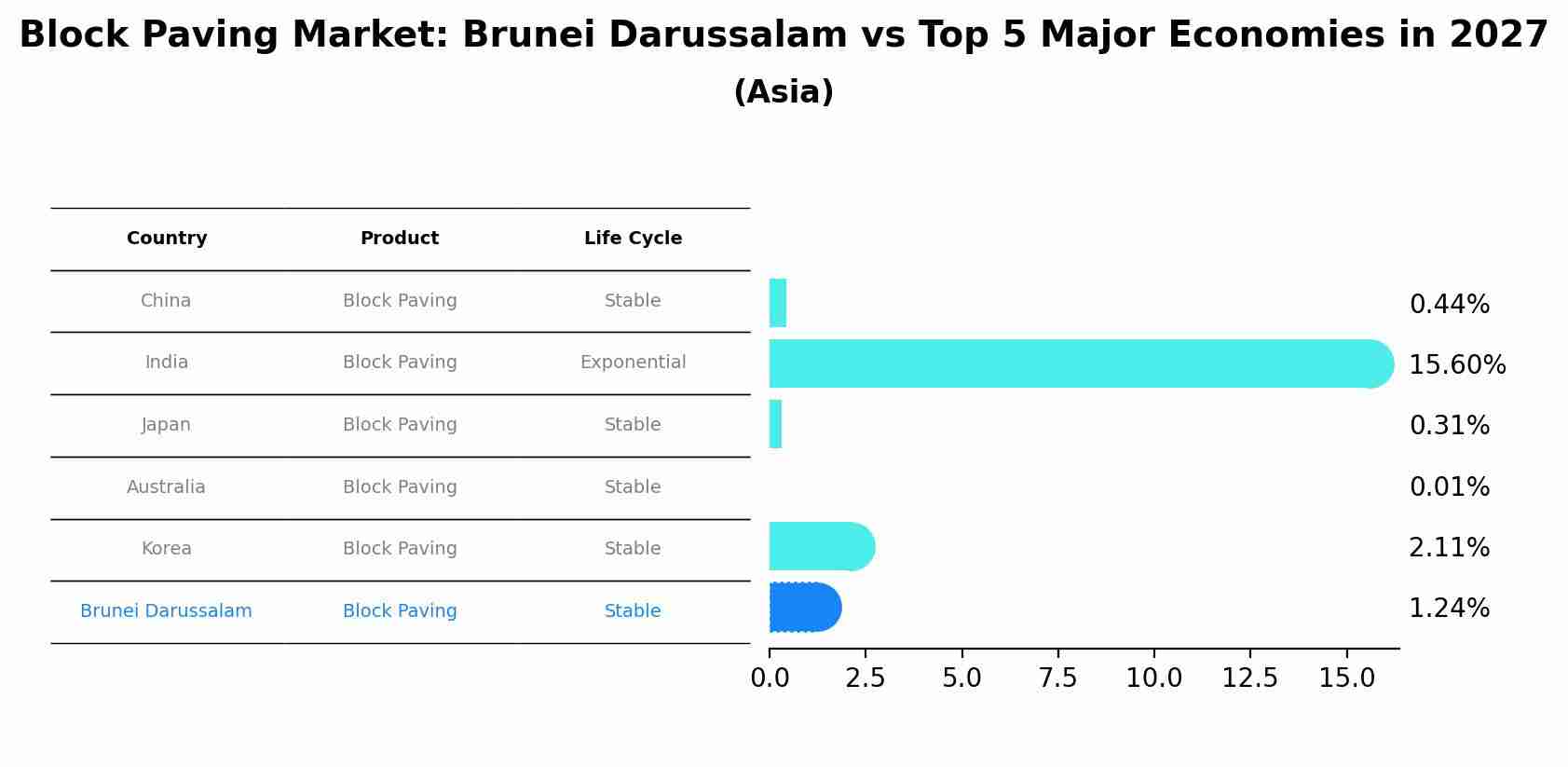 Block Paving Market: Brunei Darussalam vs Top 5 Major Economies in 2027
(Asia)

| Country | Product | Life Cycle |
|---|---|---|
| China | Block Paving | Stable |
| India | Block Paving | Exponential |
| Japan | Block Paving | Stable |
| Australia | Block Paving | Stable |
| Korea | Block Paving | Stable |
| Brunei Darussalam | Block Paving | Stable |

0.44%
15.60%
0.31%
0.01%
2.11%
1.24%

0.0 2.5 5.0 7.5 10.0 12.5 15.0